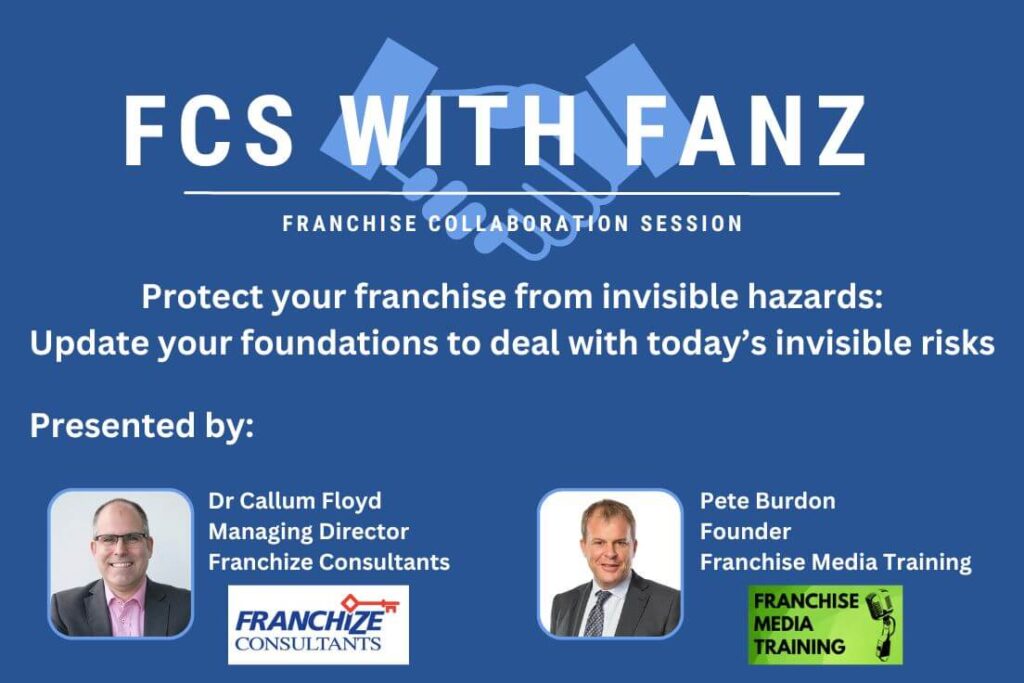 FCS WITH FANZ

FRANCHISE COLLABORATION SESSION

Protect your franchise from invisible hazards:
Update your foundations to deal with today's invisible risks

Presented by:

Dr Callum Floyd
Managing Director
Franchize Consultants

FRANCHIZE
CONSULTANTS

Pete Burdon
Founder
Franchise Media Training

FRANCHISE
MEDIA
TRAINING